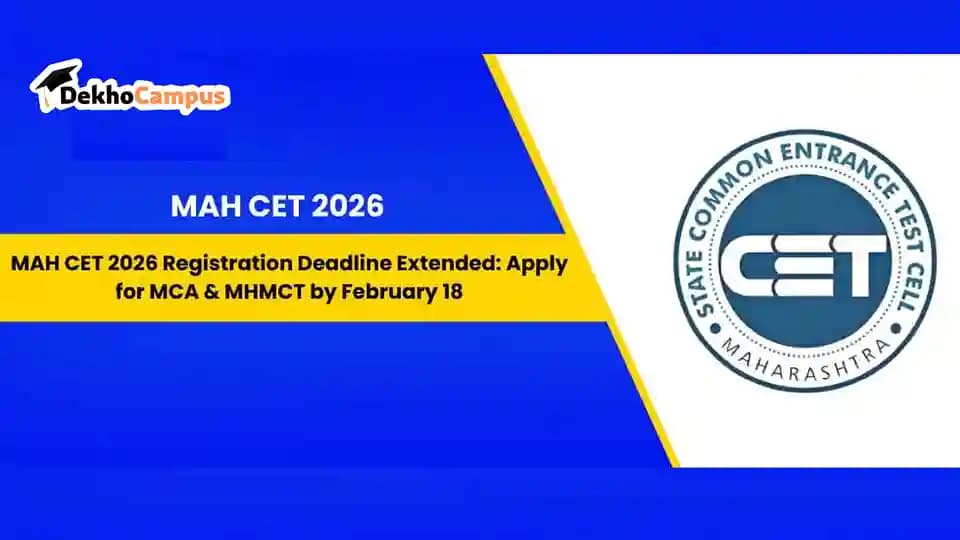 DekhoCampus

MAH CET 2026

MAH CET 2026 Registration Deadline Extended: Apply for MCA & MHMCT by February 18

STATE COMMON ENTRANCE TEST CELL
CET
MAHARASHTRA